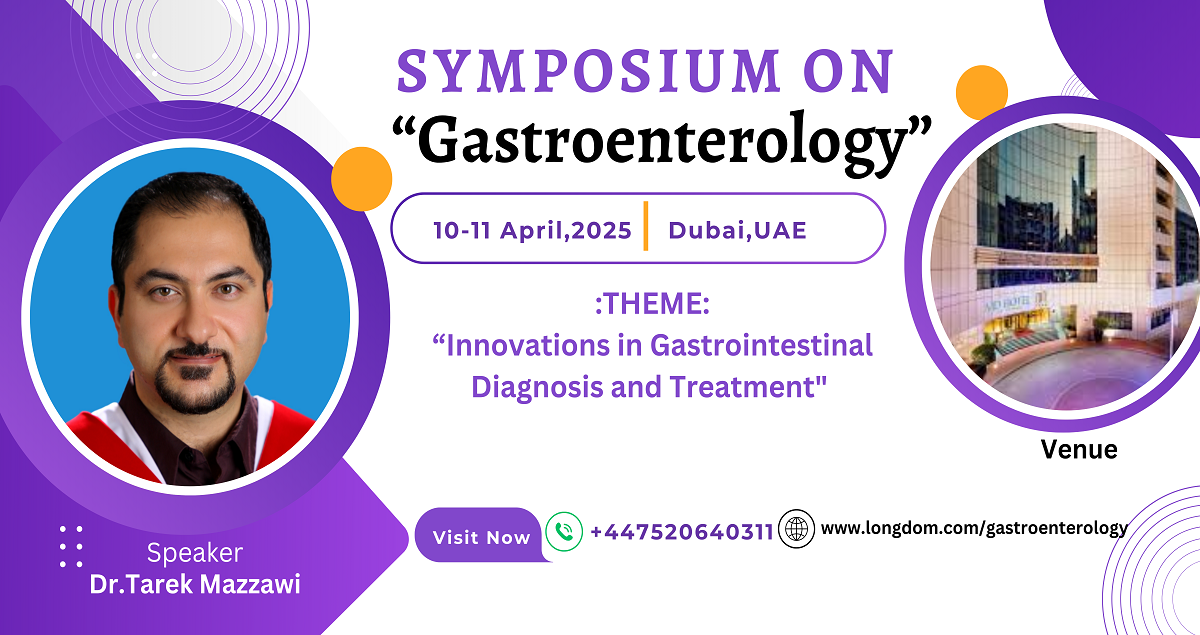 SYMPOSIUM ON
“Gastroenterology”

10-11 April,2025 | Dubai,UAE

:THEME:
“Innovations in Gastrointestinal Diagnosis and Treatment"

Venue

Speaker
Dr.Tarek Mazzawi

Visit Now

+447520640311

www.longdom.com/gastroenterology